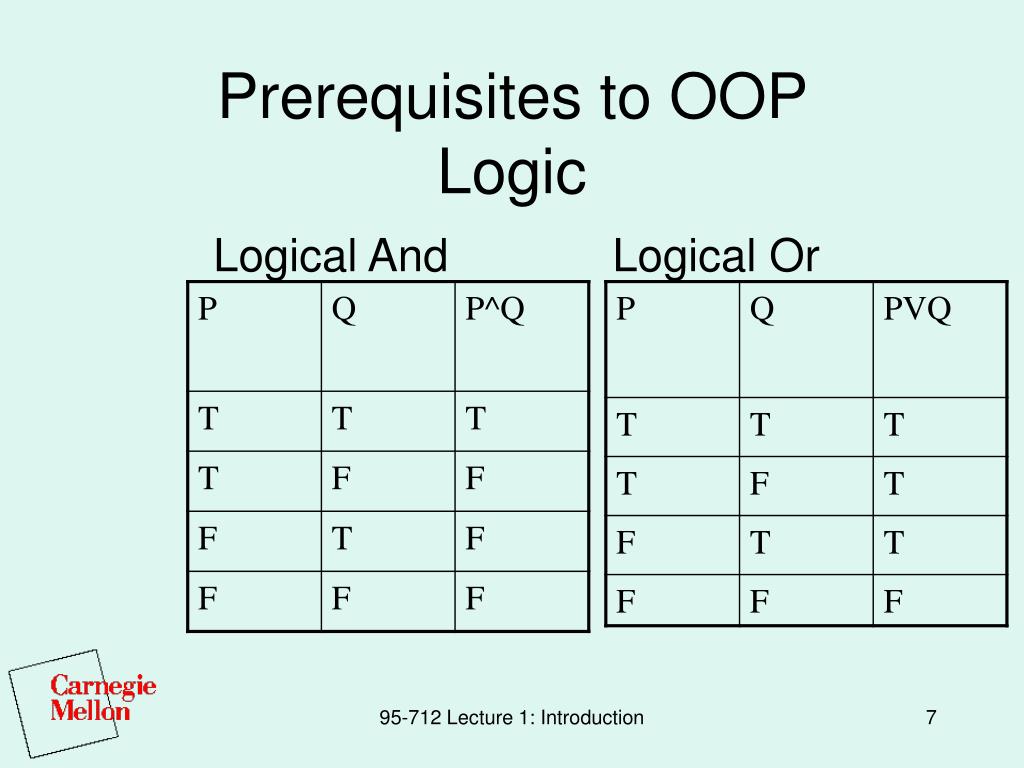 Prerequisites to OOP
Logic

Logical And

| P | Q | P^Q |
|---|---|---|
| T | T | T |
| T | F | F |
| F | T | F |
| F | F | F |

Logical Or

| P | Q | PVQ |
|---|---|---|
| T | T | T |
| T | F | T |
| F | T | T |
| F | F | F |

Carnegie Mellon

95-712 Lecture 1: Introduction

7